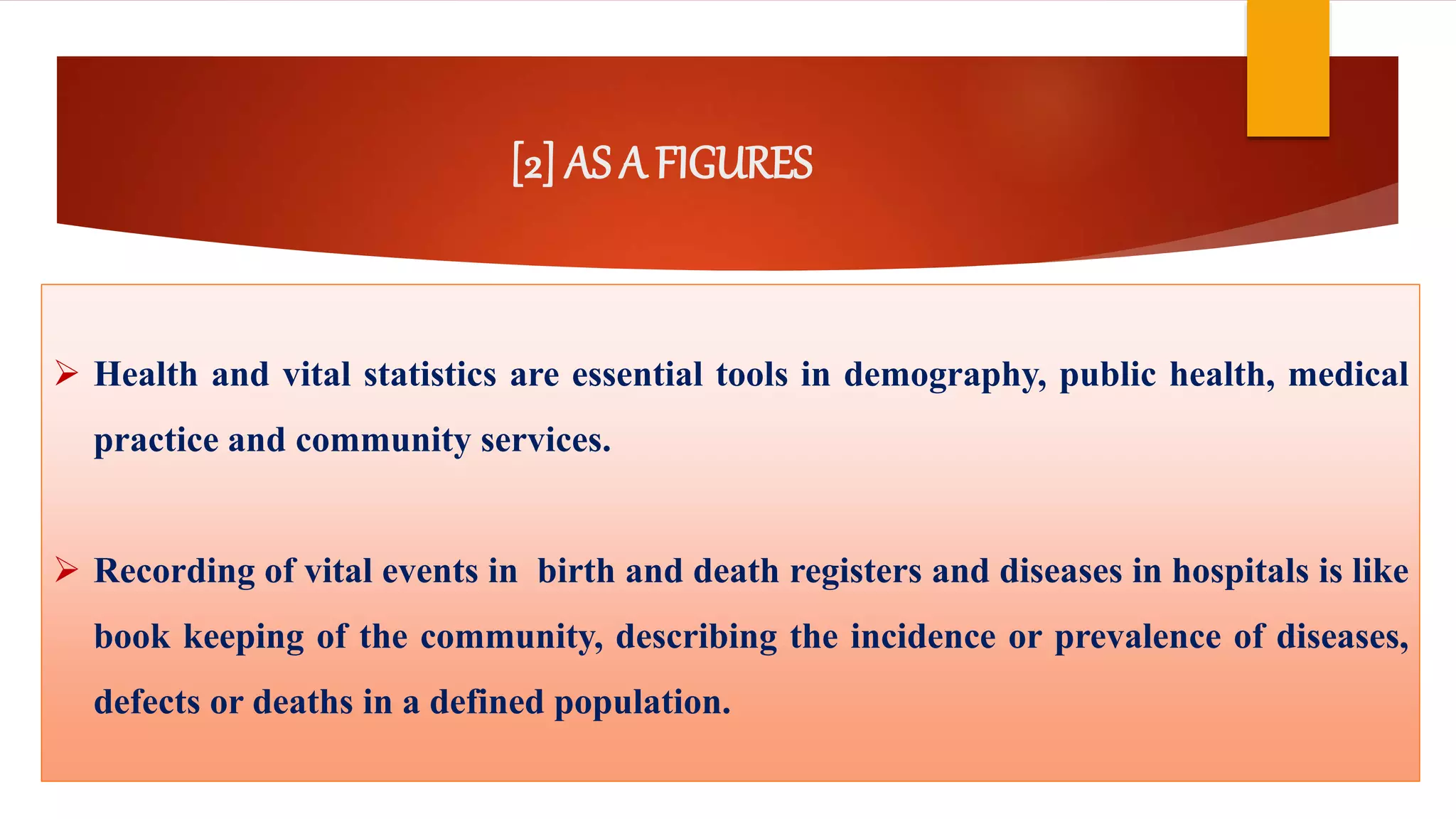 [2] AS A FIGURES

➢ Health and vital statistics are essential tools in demography, public health, medical practice and community services.

➢ Recording of vital events in birth and death registers and diseases in hospitals is like book keeping of the community, describing the incidence or prevalence of diseases, defects or deaths in a defined population.